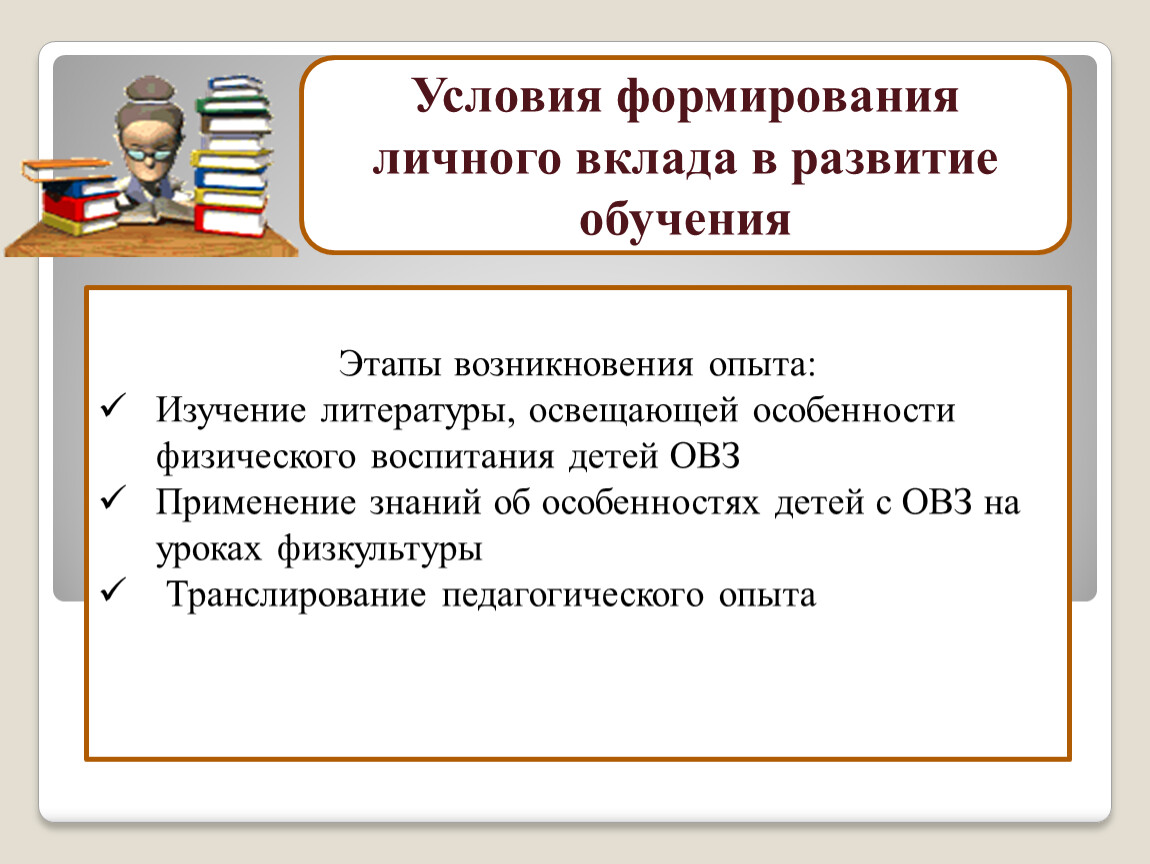 Условия формирования личного вклада в развитие обучения

Этапы возникновения опыта:
✓ Изучение литературы, освещающей особенности физического воспитания детей ОВЗ
✓ Применение знаний об особенностях детей с ОВЗ на уроках физкультуры
✓ Транслирование педагогического опыта